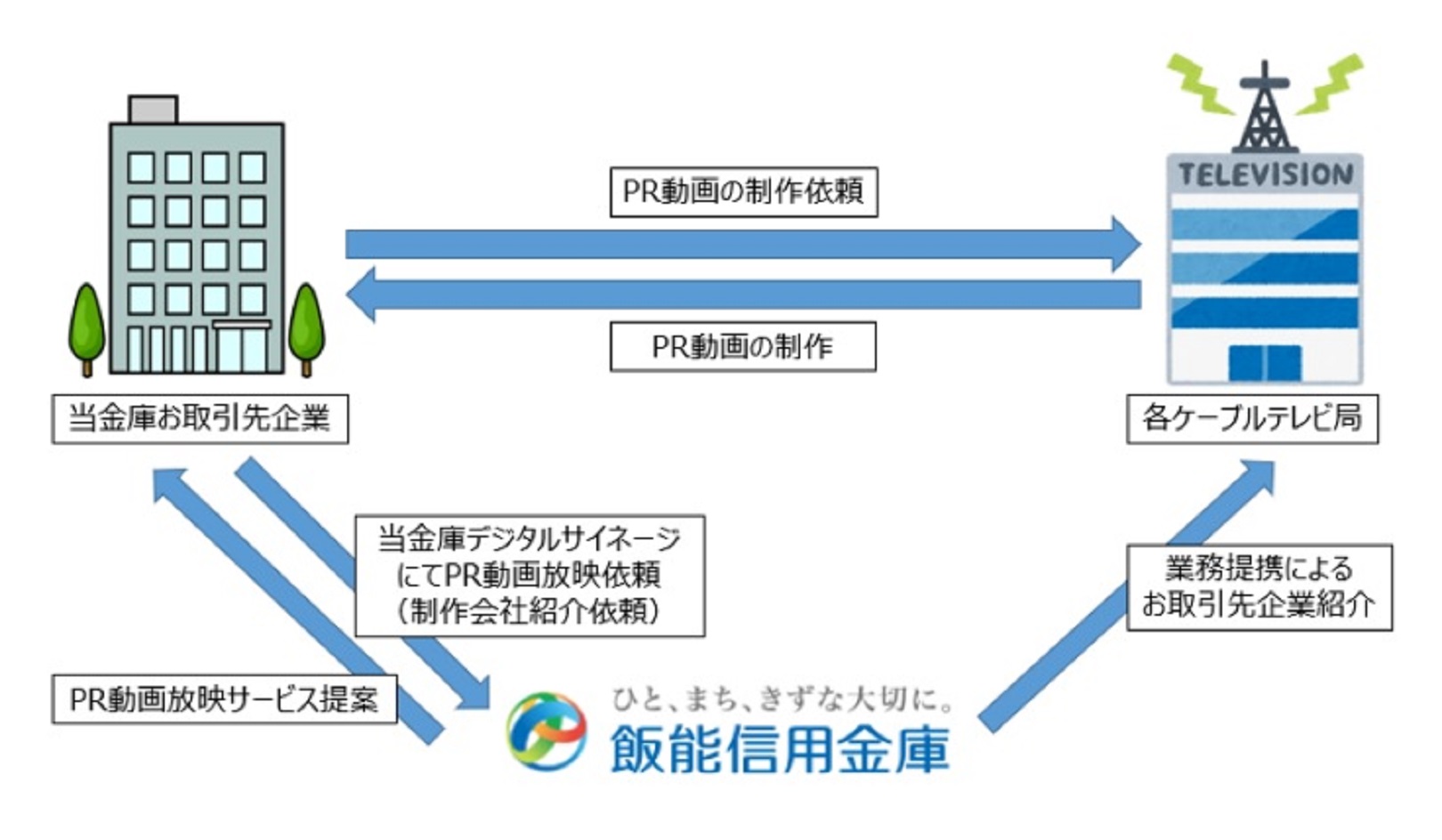 TELEVISION

PR動画の制作依頼

PR動画の制作

当金庫お取引先企業

各ケーブルテレビ局

当金庫デジタルサイネージにてPR動画放映依頼（制作会社紹介依頼）

業務提携によるお取引先企業紹介

PR動画放映サービス提案

ひと、まち、きずな大切に。
飯能信用金庫